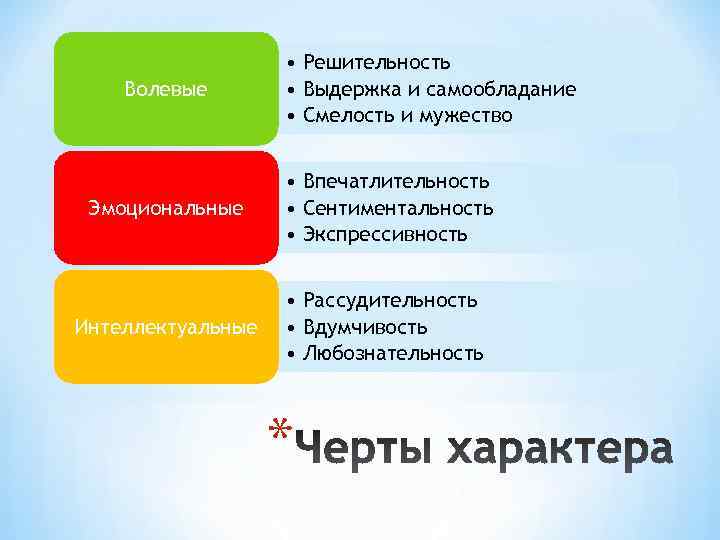 Волевые

• Решительность
• Выдержка и самообладание
• Смелость и мужество

Эмоциональные

• Впечатлительность
• Сентиментальность
• Экспрессивность

Интеллектуальные

• Рассудительность
• Вдумчивость
• Любознательность

*Черты характера